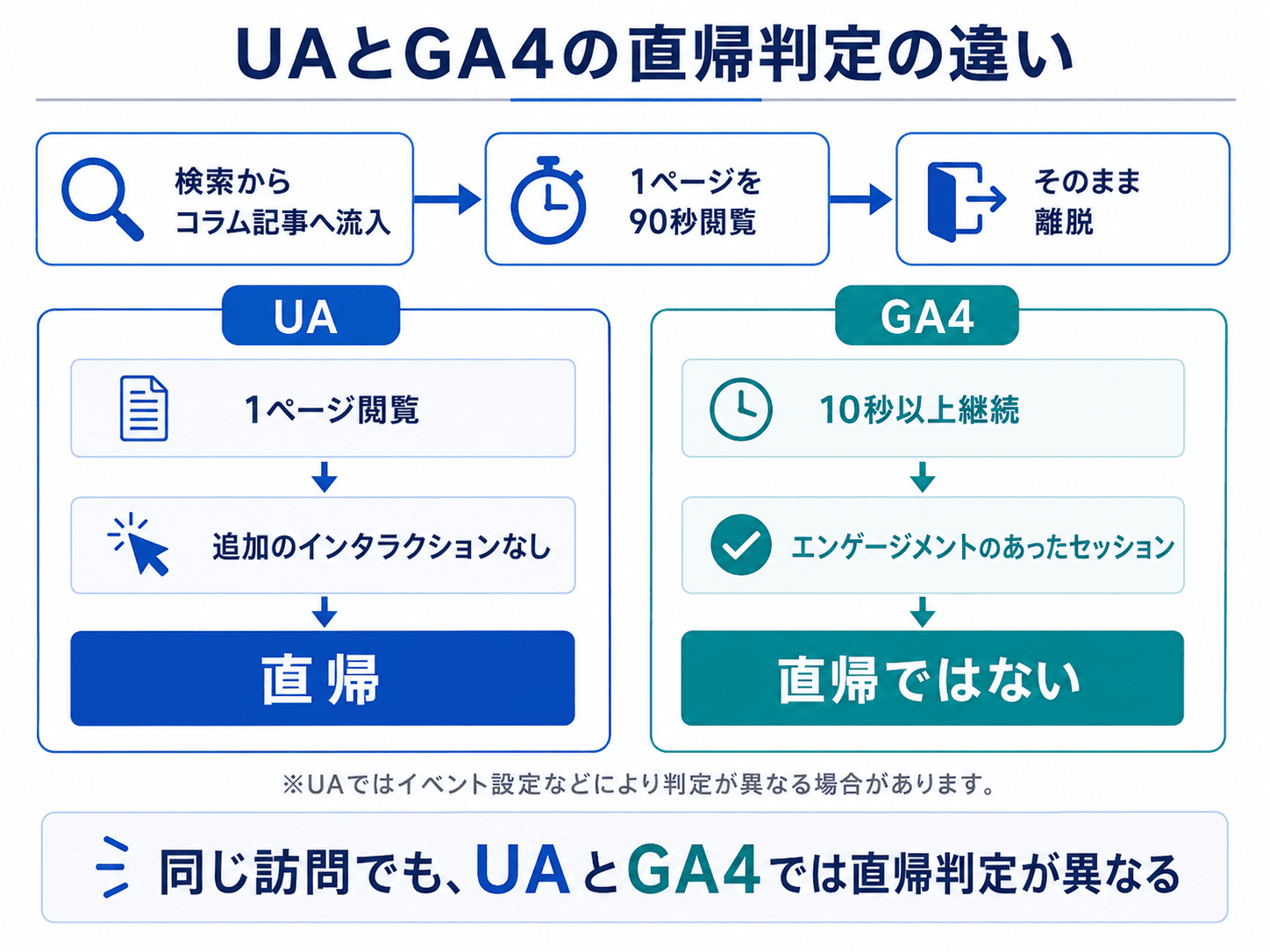 UAとGA4の直帰判定の違い

検索から
コラム記事へ流入

1ページを
90秒閲覧

そのまま
離脱

UA

1ページ閲覧

追加のインタラクションなし

直帰

GA4

10秒以上継続

エンゲージメントのあったセッション

直帰ではない

※UAではイベント設定などにより判定が異なる場合があります。

同じ訪問でも、UAとGA4では直帰判定が異なる